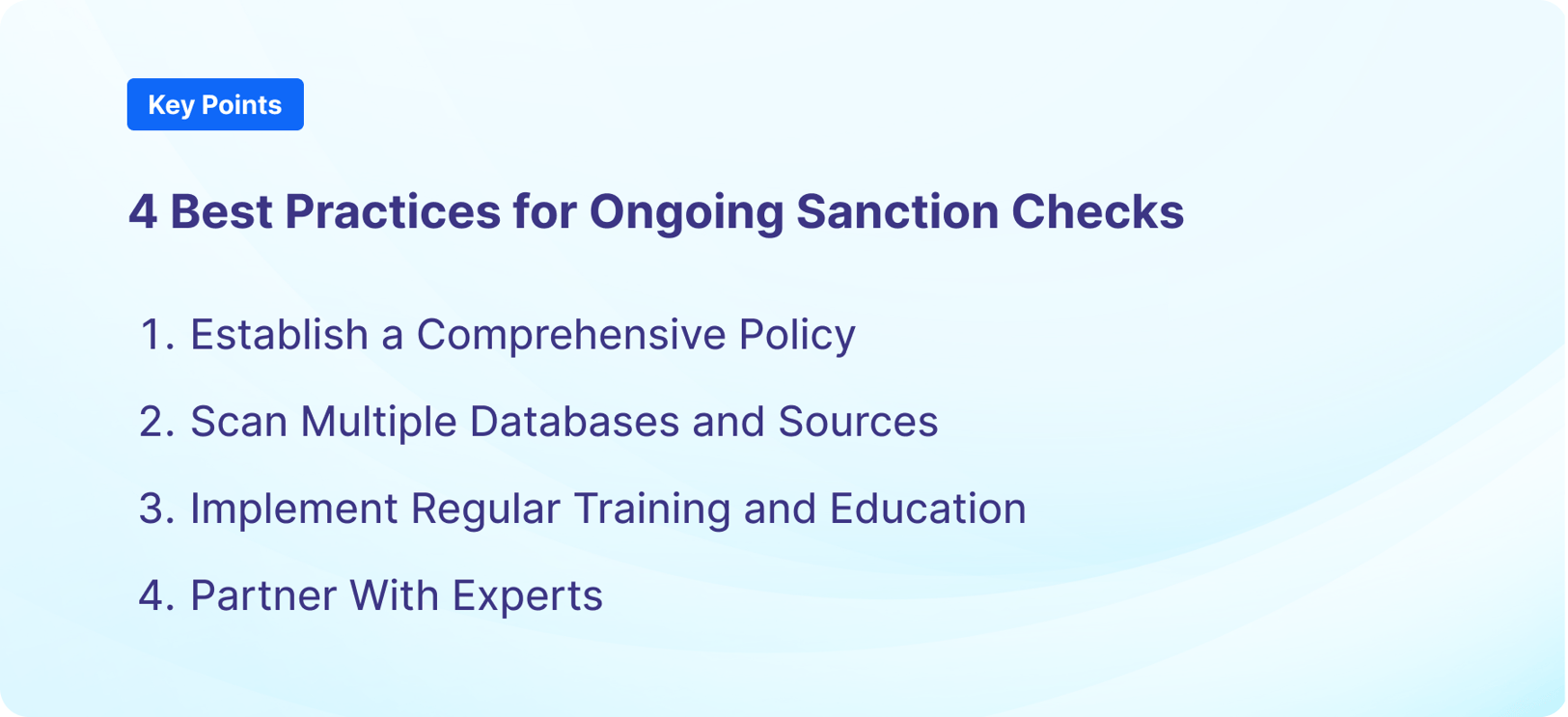 Key Points

4 Best Practices for Ongoing Sanction Checks

1. Establish a Comprehensive Policy
2. Scan Multiple Databases and Sources
3. Implement Regular Training and Education
4. Partner With Experts